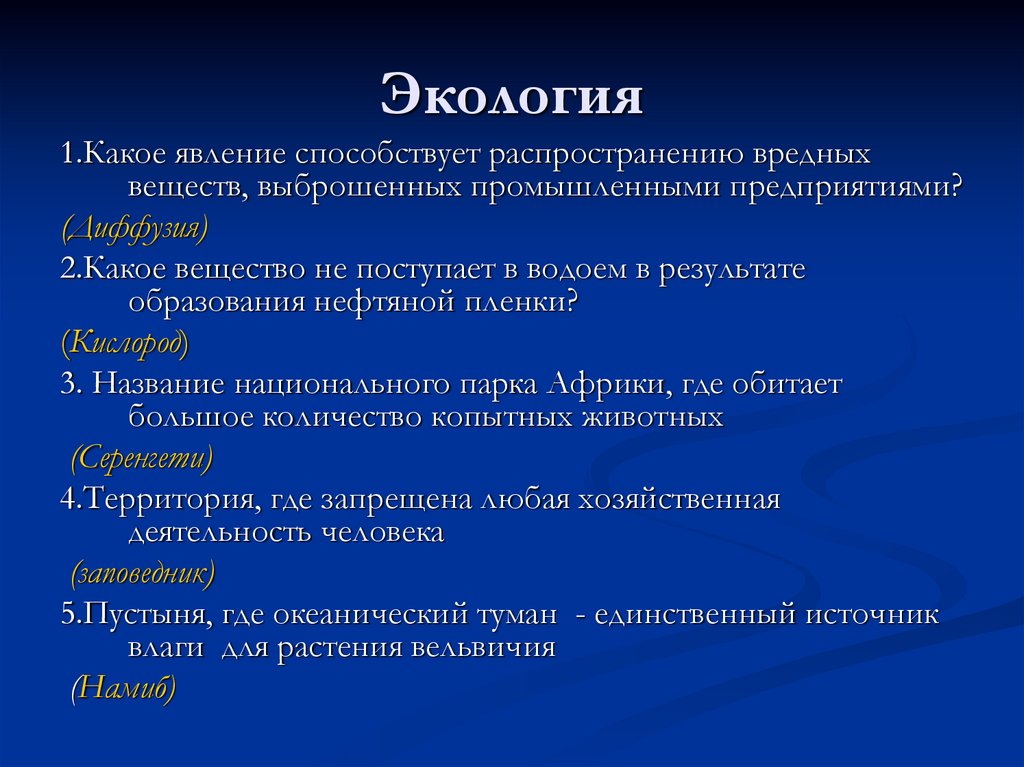 Экология

1.Какое явление способствует распространению вредных веществ, выброшенных промышленными предприятиями?

(Диффузия)

2.Какое вещество не поступает в водоем в результате образования нефтяной пленки?

(Кислород)

3. Название национального парка Африки, где обитает большое количество копытных животных

(Серенгети)

4.Территория, где запрещена любая хозяйственная деятельность человека

(заповедник)

5.Пустыня, где океанический туман - единственный источник влаги для растения вельвичия

(Намиб)